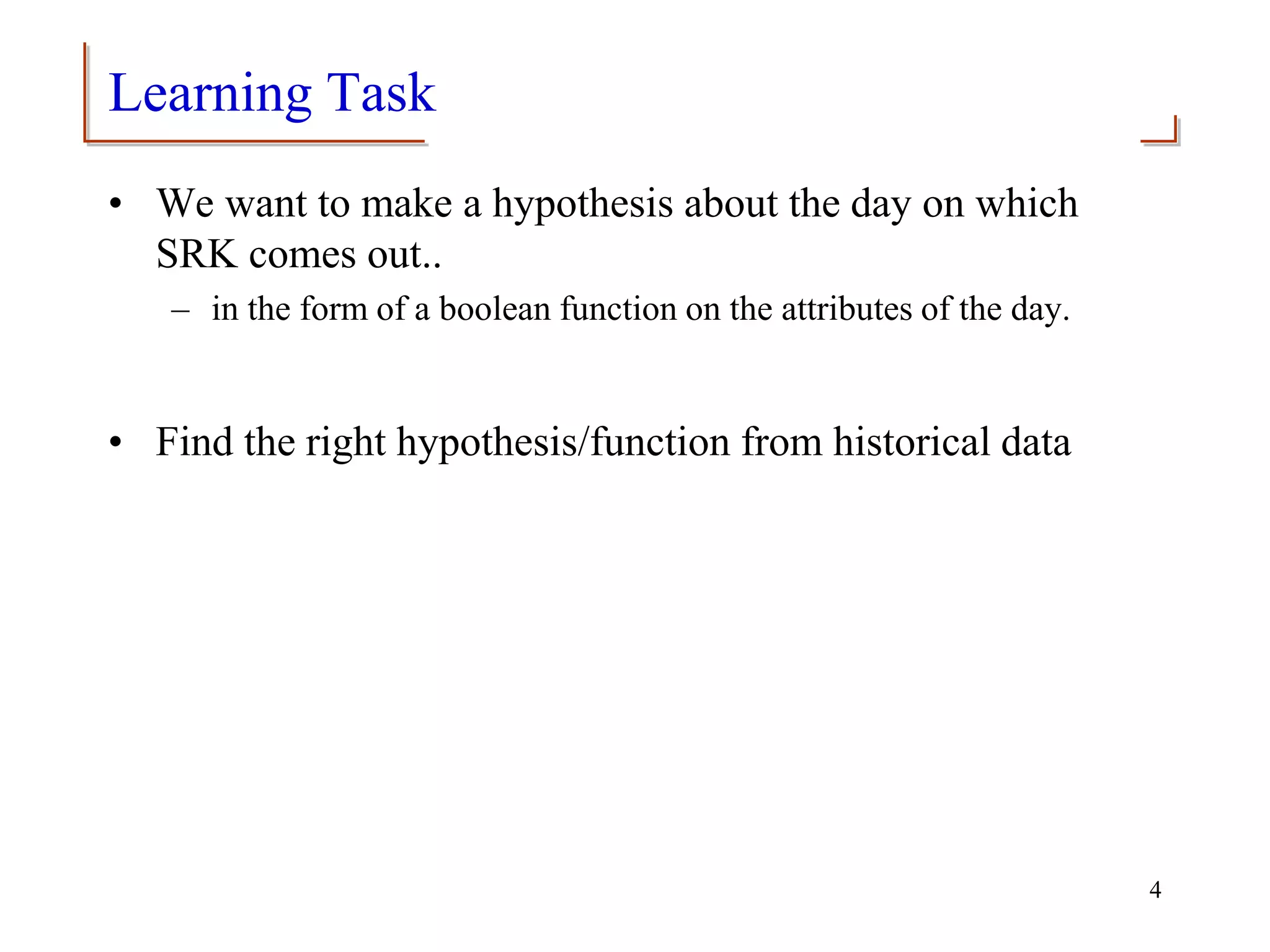 Learning Task

• We want to make a hypothesis about the day on which SRK comes out..

– in the form of a boolean function on the attributes of the day.

• Find the right hypothesis/function from historical data

4